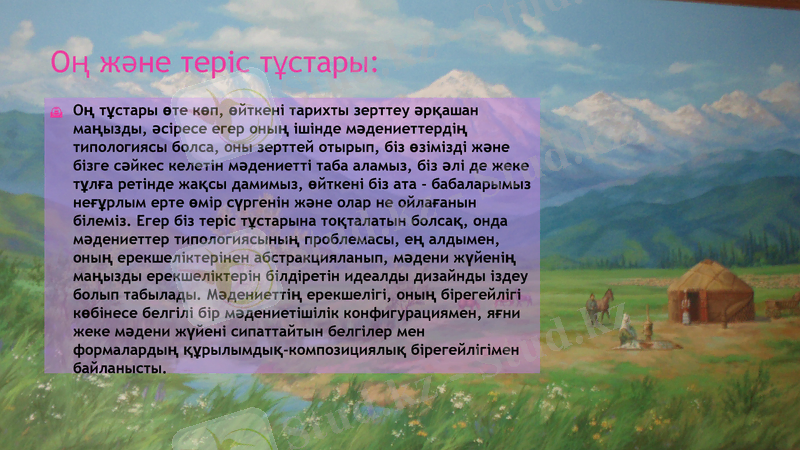 Оң және теріс тұстары:

Оң тұстары өте көп, өйткені тарихты зерттеу әрқашан маңызды, әсіресе егер оның ішінде мәдениеттердің типологиясы болса, оны зерттей отырып, біз өзімізді және бізге сәйкес келетін мәдениетті таба аламыз, біз әлі де жеке тұлға ретінде жақсы дамимыз, өйткені біз ата - бабаларымыз неғұрлым ерте өмір сүргенін және олар не ойлағанын білеміз. Егер біз теріс тұстарына тоқталатын болсақ, онда мәдениеттер типологиясының проблемасы, ең алдымен, оның ерекшеліктерінен абстракцияланып, мәдени жүйенің маңызды ерекшеліктерін білдіретін идеалды дизайнды іздеу болып табылады. Мәдениеттің ерекшелігі, оның бірегейлігі көбінесе белгілі бір мәдениетішілік конфигурациямен, яғни жеке мәдени жүйені сипаттайтын белгілер мен формалардың құрылымдық-композициялық бірегейлігімен байланысты.